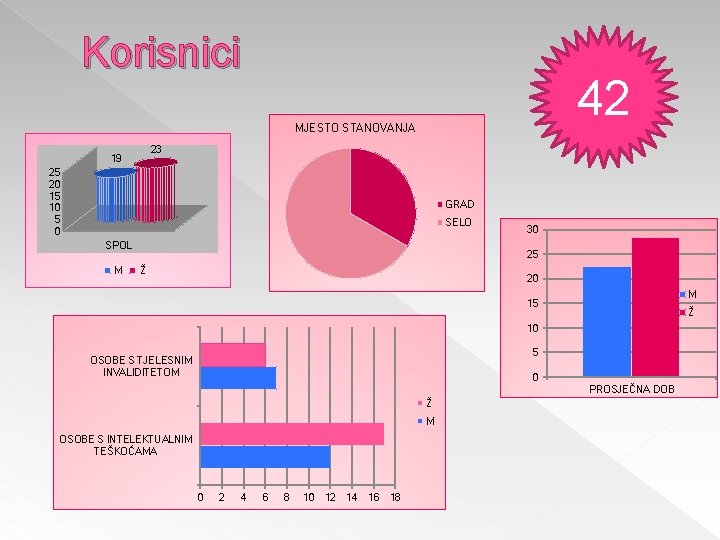 Korisnici

42

19
23
25
20
15
10
5
0
SPOL
M Ž

MJESTO STANOVANJA
GRAD
SELO

30
25
20
15
10
5
0
M
Ž
PROSJEČNA DOB

OSOBE S TJELESNIM INVALIDITETOM
OSOBE S INTELEKTUALNIM TEŠKOĆAMA
Ž
M
0 2 4 6 8 10 12 14 16 18